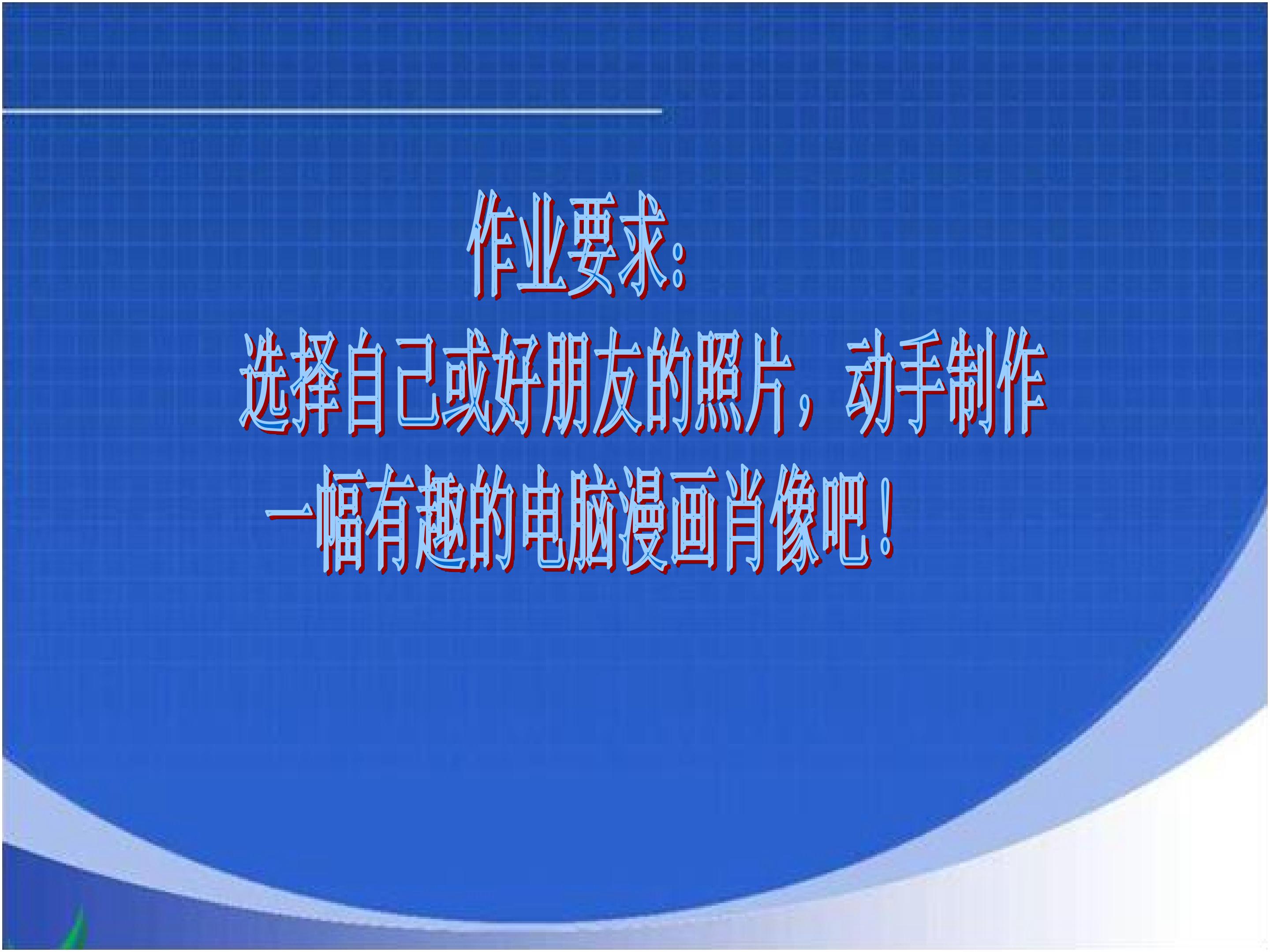 作业要求:

选择自己或好朋友的照片，动手制作一幅有趣的电脑漫画肖像吧！